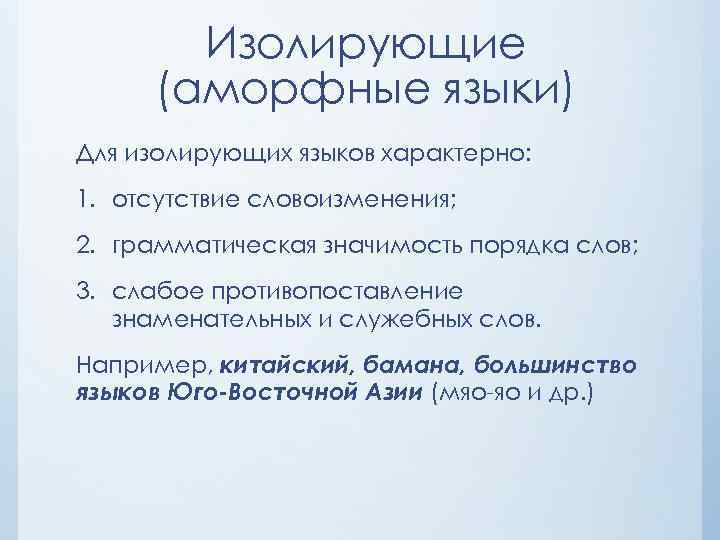 Изолирующие (аморфные языки)

Для изолирующих языков характерно:

1. отсутствие словоизменения;

2. грамматическая значимость порядка слов;

3. слабое противопоставление знаменательных и служебных слов.

Например, китайский, бамана, большинство языков Юго-Восточной Азии (мяо-яо и др.)